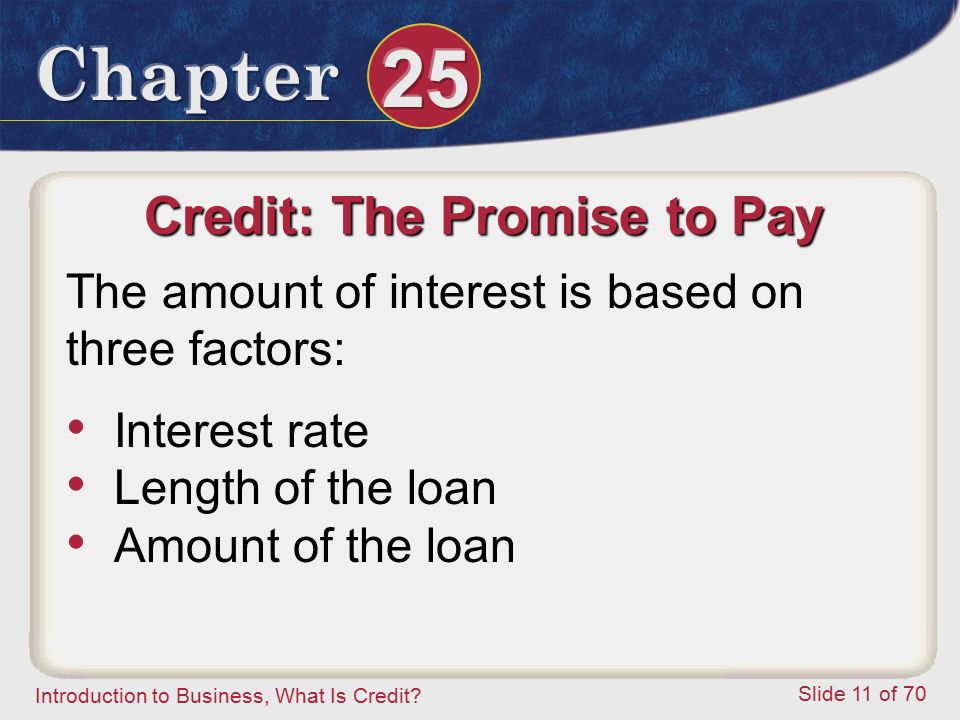 Chapter 25

Credit: The Promise to Pay

The amount of interest is based on three factors:

• Interest rate
• Length of the loan
• Amount of the loan

Introduction to Business, What Is Credit?

Slide 11 of 70